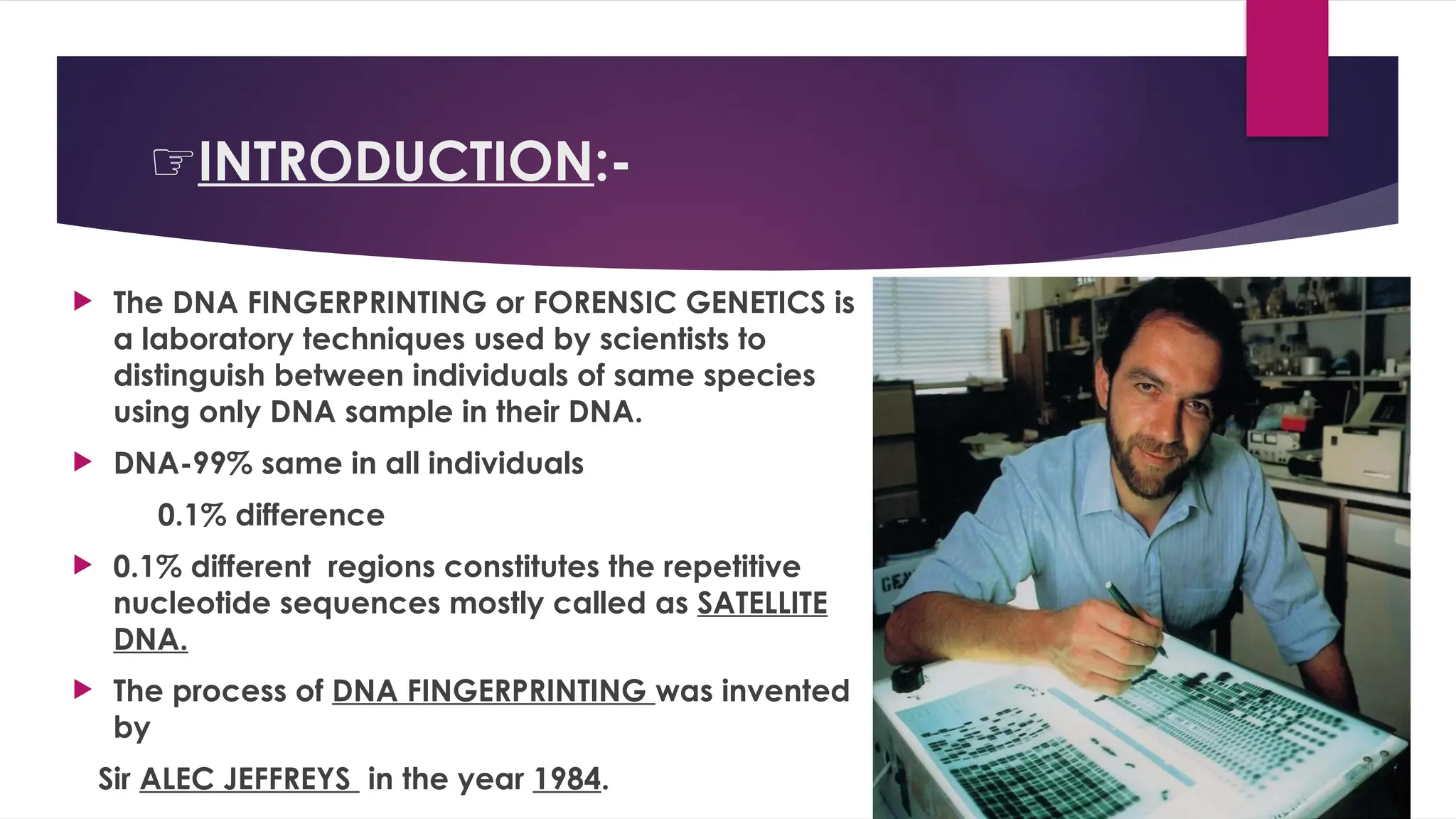 ☞INTRODUCTION:-

▶ The DNA FINGERPRINTING or FORENSIC GENETICS is a laboratory techniques used by scientists to distinguish between individuals of same species using only DNA sample in their DNA.

▶ DNA-99% same in all individuals

0.1% difference

▶ 0.1% different regions constitutes the repetitive nucleotide sequences mostly called as SATELLITE DNA.

▶ The process of DNA FINGERPRINTING was invented by

Sir ALEC JEFFREYS in the year 1984.